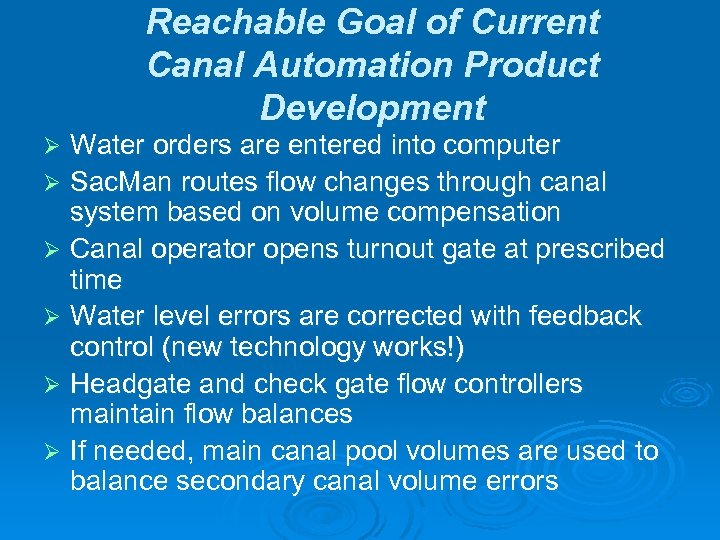 Reachable Goal of Current Canal Automation Product Development

➢ Water orders are entered into computer
➢ SacMan routes flow changes through canal system based on volume compensation
➢ Canal operator opens turnout gate at prescribed time
➢ Water level errors are corrected with feedback control (new technology works!)
➢ Headgate and check gate flow controllers maintain flow balances
➢ If needed, main canal pool volumes are used to balance secondary canal volume errors